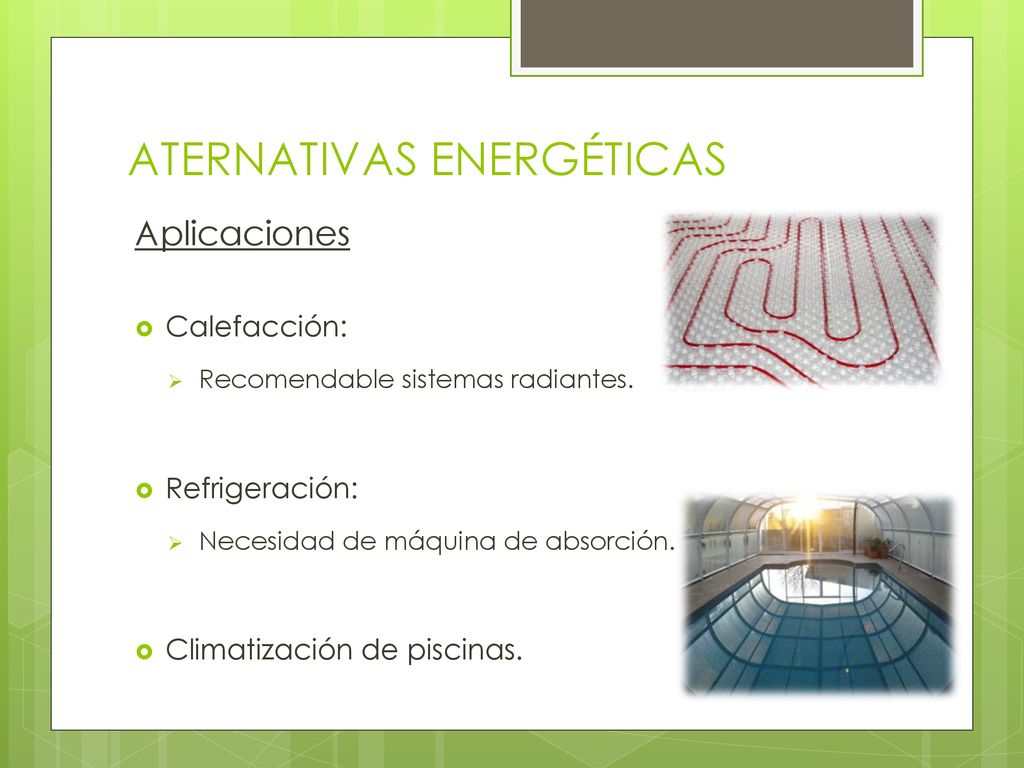 ATERNATIVAS ENERGÉTICAS

Aplicaciones

Calefacción:

Recomendable sistemas radiantes.

Refrigeración:

Necesidad de máquina de absorción.

Climatización de piscinas.